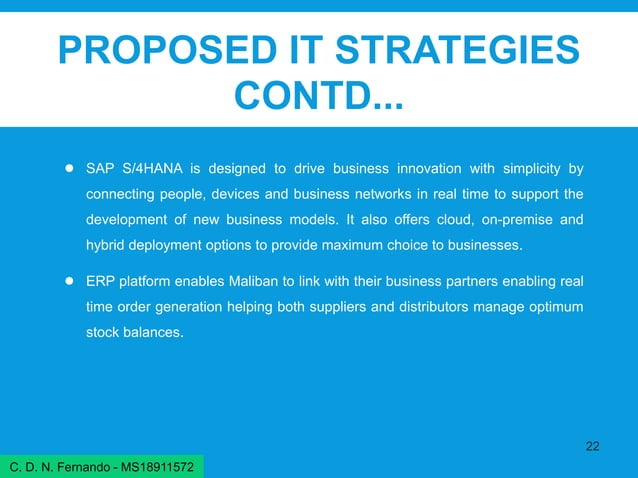 PROPOSED IT STRATEGIES CONTD...

● SAP S/4HANA is designed to drive business innovation with simplicity by connecting people, devices and business networks in real time to support the development of new business models. It also offers cloud, on-premise and hybrid deployment options to provide maximum choice to businesses.

● ERP platform enables Maliban to link with their business partners enabling real time order generation helping both suppliers and distributors manage optimum stock balances.

22

C. D. N. Fernando - MS18911572